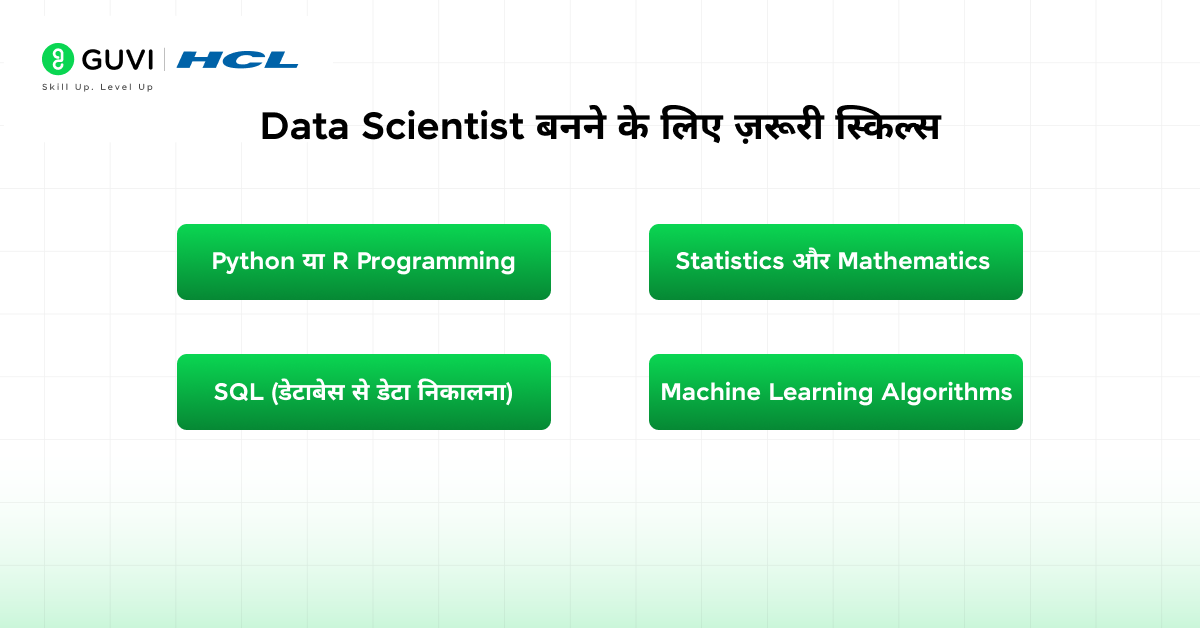 GUVI | HCL
Skill Up. Level Up

Data Scientist बनने के लिए ज़रूरी स्किल्स

Python या R Programming

Statistics और Mathematics

SQL (डेटाबेस से डेटा निकालना)

Machine Learning Algorithms